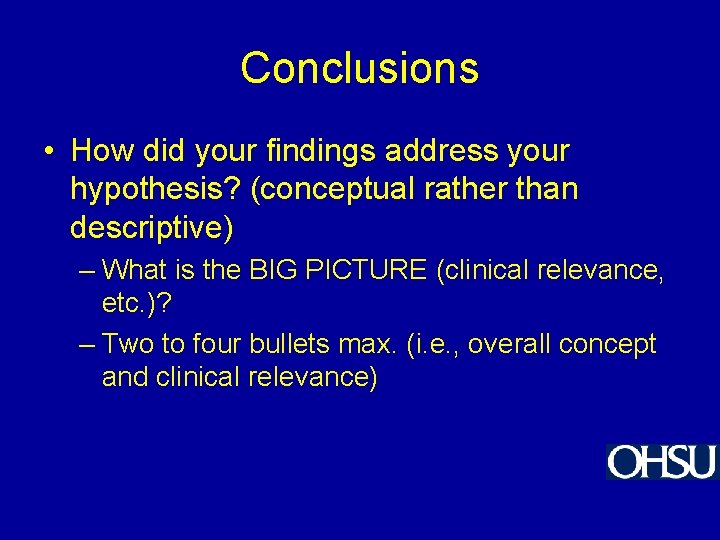 Conclusions

• How did your findings address your hypothesis? (conceptual rather than descriptive)

– What is the BIG PICTURE (clinical relevance, etc.)?

– Two to four bullets max. (i.e., overall concept and clinical relevance)

OHSU